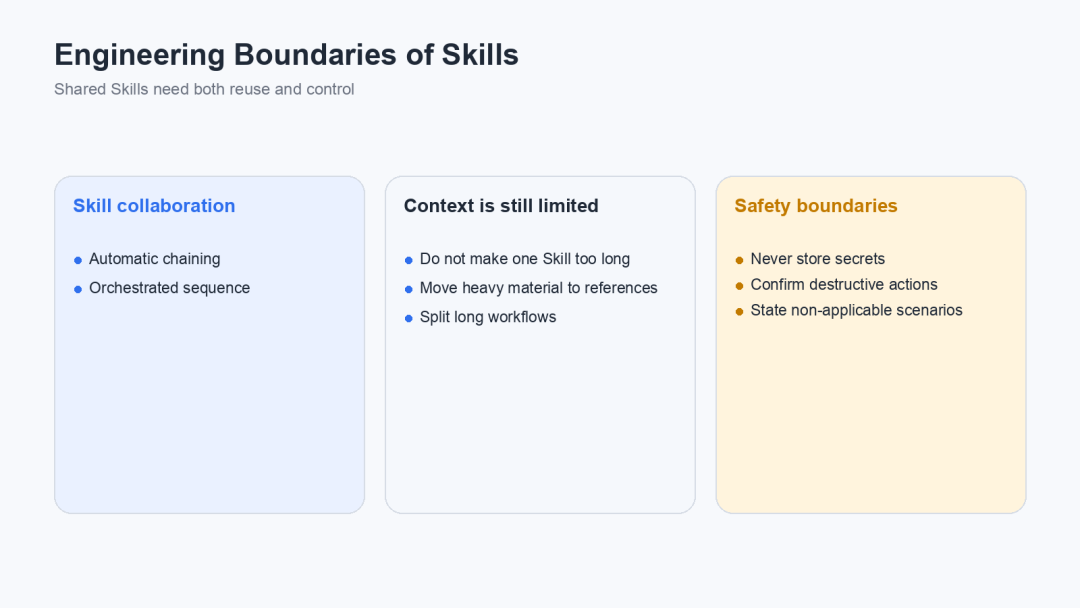 Engineering Boundaries of Skills

Shared Skills need both reuse and control

Skill collaboration

- Automatic chaining
- Orchestrated sequence

Context is still limited

- Do not make one Skill too long
- Move heavy material to references
- Split long workflows

Safety boundaries

- Never store secrets
- Confirm destructive actions
- State non-applicable scenarios